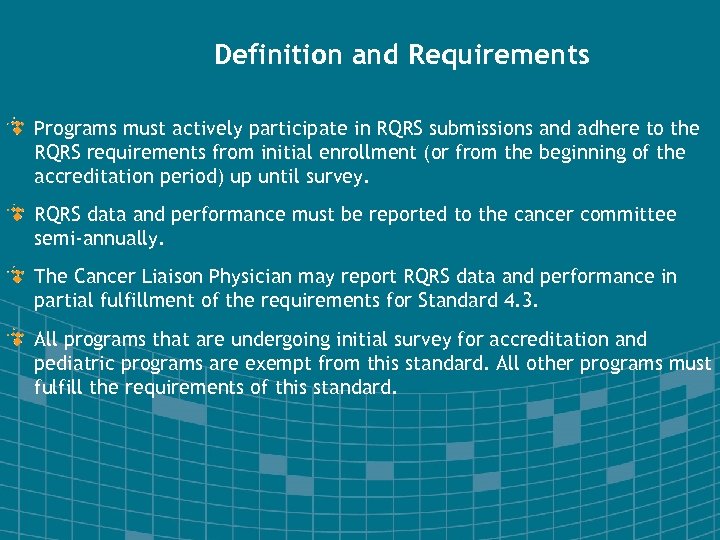 Definition and Requirements

Programs must actively participate in RQRS submissions and adhere to the RQRS requirements from initial enrollment (or from the beginning of the accreditation period) up until survey.

RQRS data and performance must be reported to the cancer committee semi-annually.

The Cancer Liaison Physician may report RQRS data and performance in partial fulfillment of the requirements for Standard 4.3.

All programs that are undergoing initial survey for accreditation and pediatric programs are exempt from this standard. All other programs must fulfill the requirements of this standard.